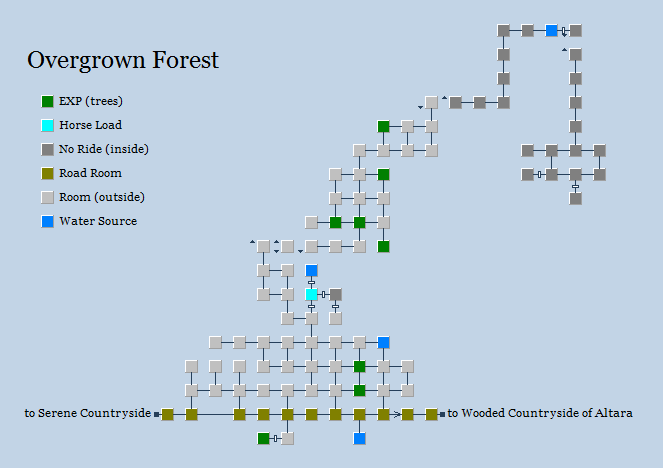 Overgrown Forest

EXP (trees)
Horse Load
No Ride (inside)
Road Room
Room (outside)
Water Source

to Serene Countryside
to Wooded Countryside of Altara